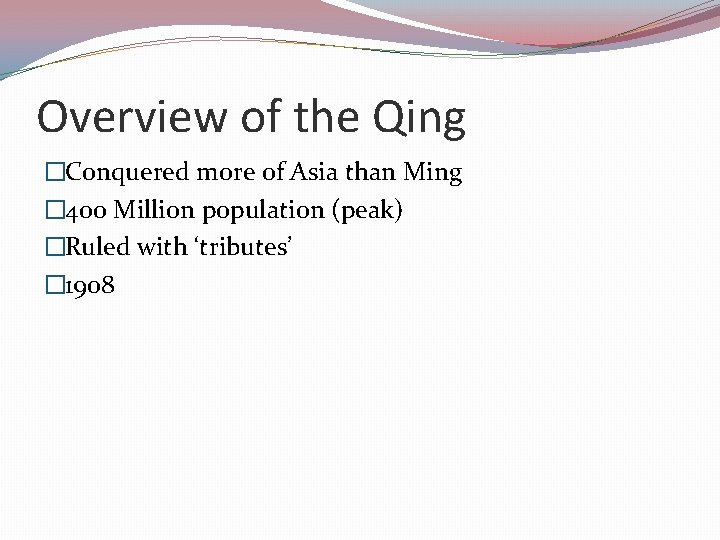 Overview of the Qing

□Conquered more of Asia than Ming
□400 Million population (peak)
□Ruled with ‘tributes’
□1908